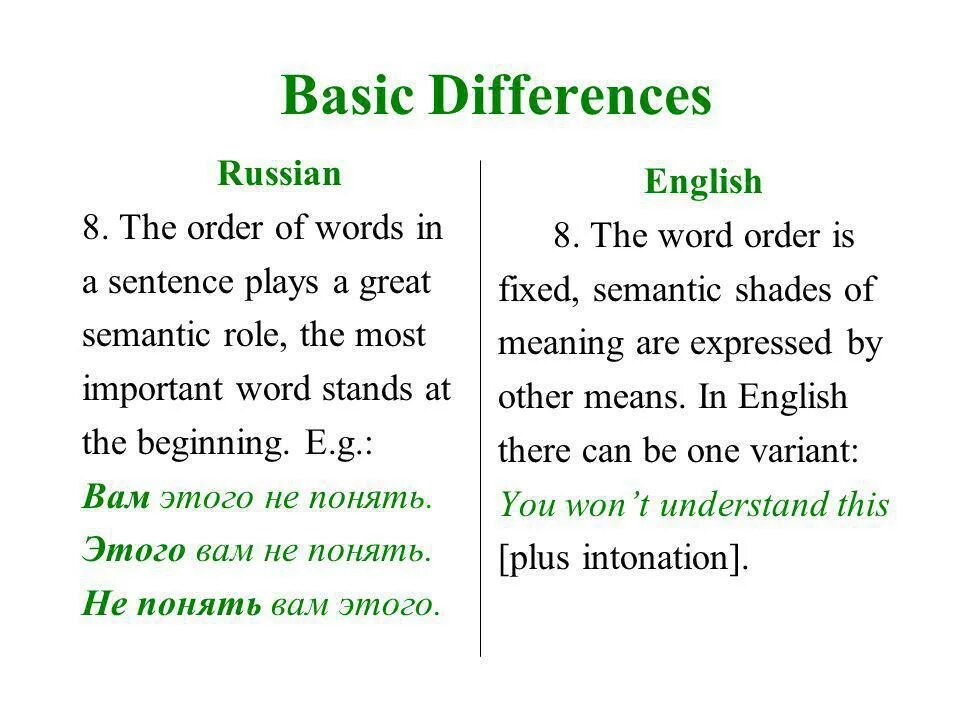 Basic Differences

Russian

8. The order of words in a sentence plays a great semantic role, the most important word stands at the beginning. E.g.:

Вам этого не понять.

Этого вам не понять.

Не понять вам этого.

English

8. The word order is fixed, semantic shades of meaning are expressed by other means. In English there can be one variant: You won't understand this [plus intonation].